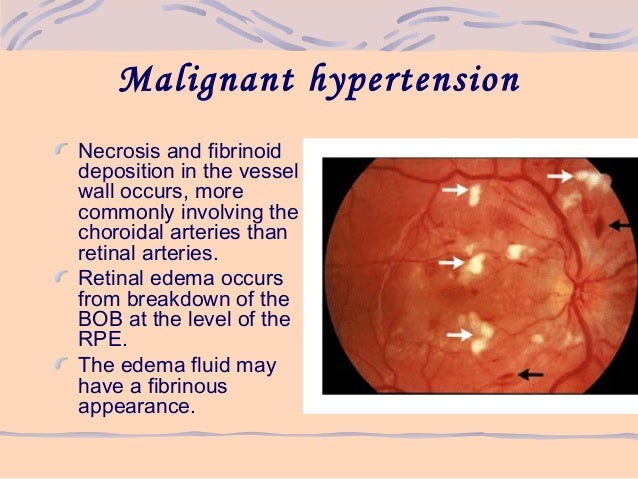 Malignant hypertension

Necrosis and fibrinoid deposition in the vessel wall occurs, more commonly involving the choroidal arteries than retinal arteries.

Retinal edema occurs from breakdown of the BOB at the level of the RPE.

The edema fluid may have a fibrinous appearance.